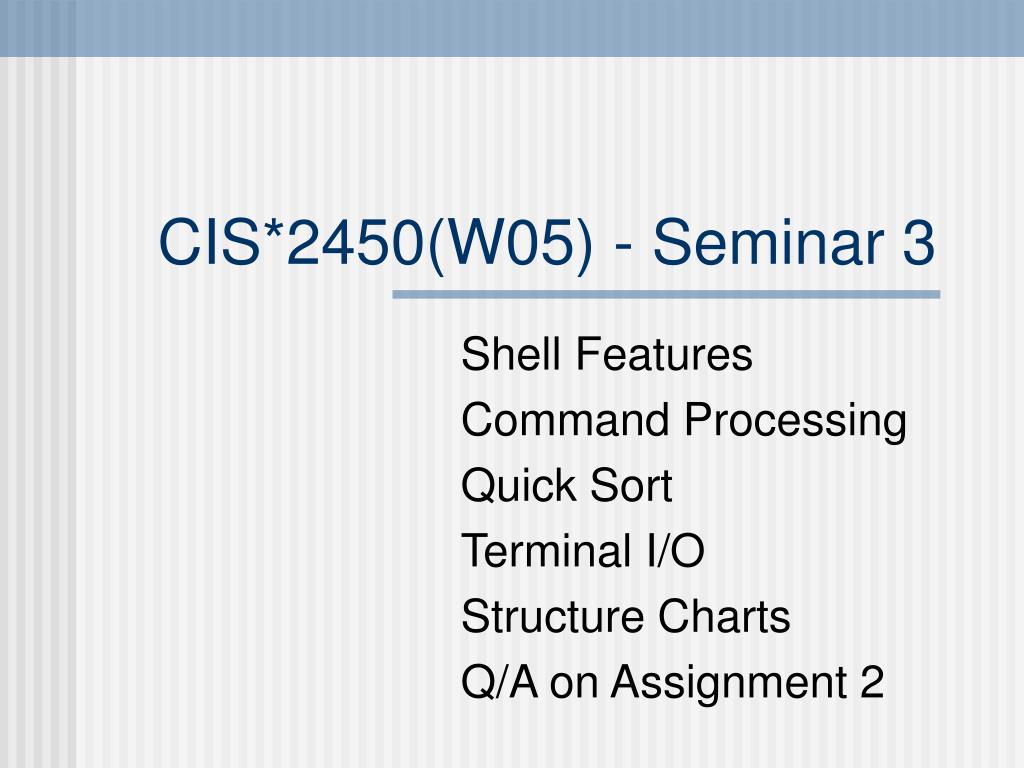 CIS*2450(W05) - Seminar 3

Shell Features
Command Processing
Quick Sort
Terminal I/O
Structure Charts
Q/A on Assignment 2